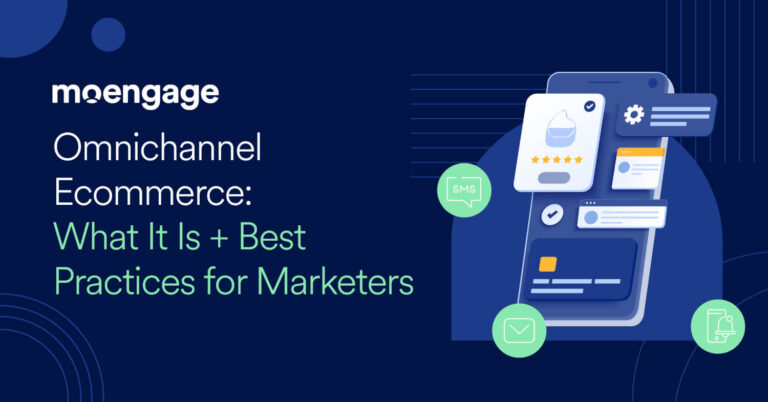 moengage

Omnichannel Ecommerce: What It Is + Best Practices for Marketers

SMS